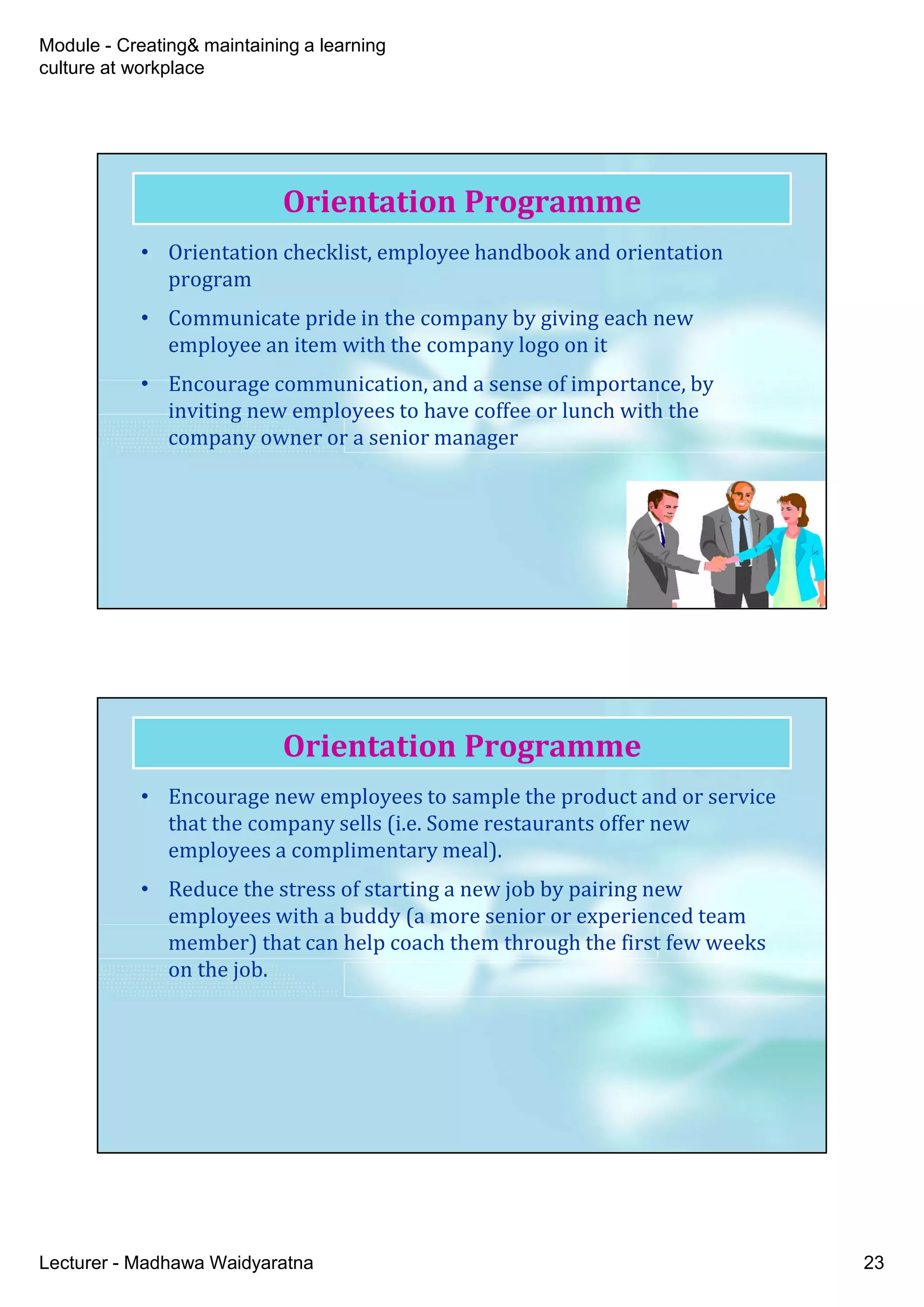 Module - Creating& maintaining a learning culture at workplace

Orientation Programme

• Orientation checklist, employee handbook and orientation program
• Communicate pride in the company by giving each new employee an item with the company logo on it
• Encourage communication, and a sense of importance, by inviting new employees to have coffee or lunch with the company owner or a senior manager

Orientation Programme

• Encourage new employees to sample the product and or service that the company sells (i.e. Some restaurants offer new employees a complimentary meal).
• Reduce the stress of starting a new job by pairing new employees with a buddy (a more senior or experienced team member) that can help coach them through the first few weeks on the job.

Lecturer - Madhawa Waidyaratna

23